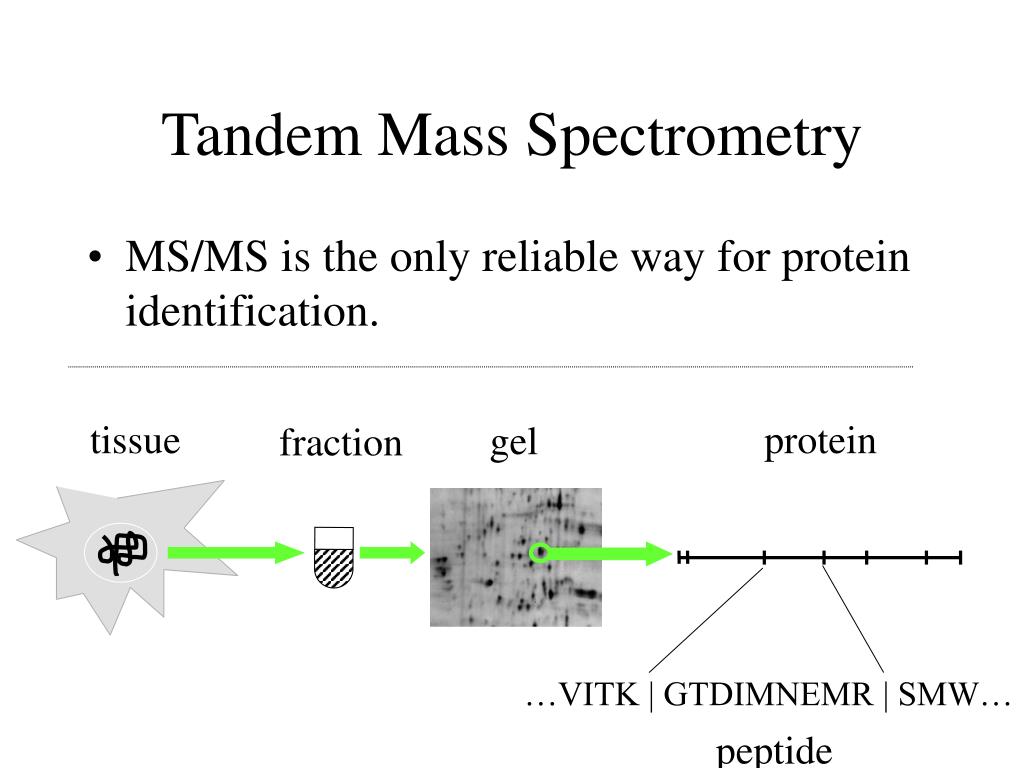 Tandem Mass Spectrometry

• MS/MS is the only reliable way for protein identification.

tissue

fraction

gel

protein

…VITK | GTDIMNEMR | SMW…

peptide